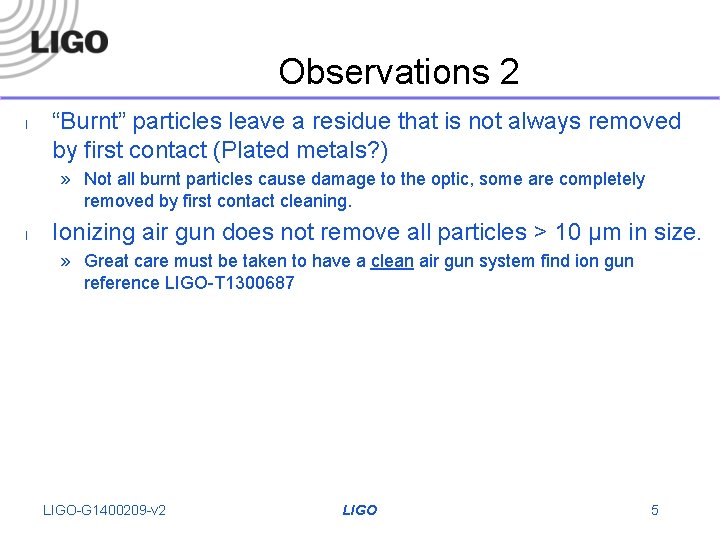 LIGO

Observations 2

l “Burnt” particles leave a residue that is not always removed by first contact (Plated metals?)

» Not all burnt particles cause damage to the optic, some are completely removed by first contact cleaning.

l Ionizing air gun does not remove all particles > 10 µm in size.

» Great care must be taken to have a clean air gun system find ion gun reference LIGO-T1300687

LIGO-G1400209-v2 LIGO 5